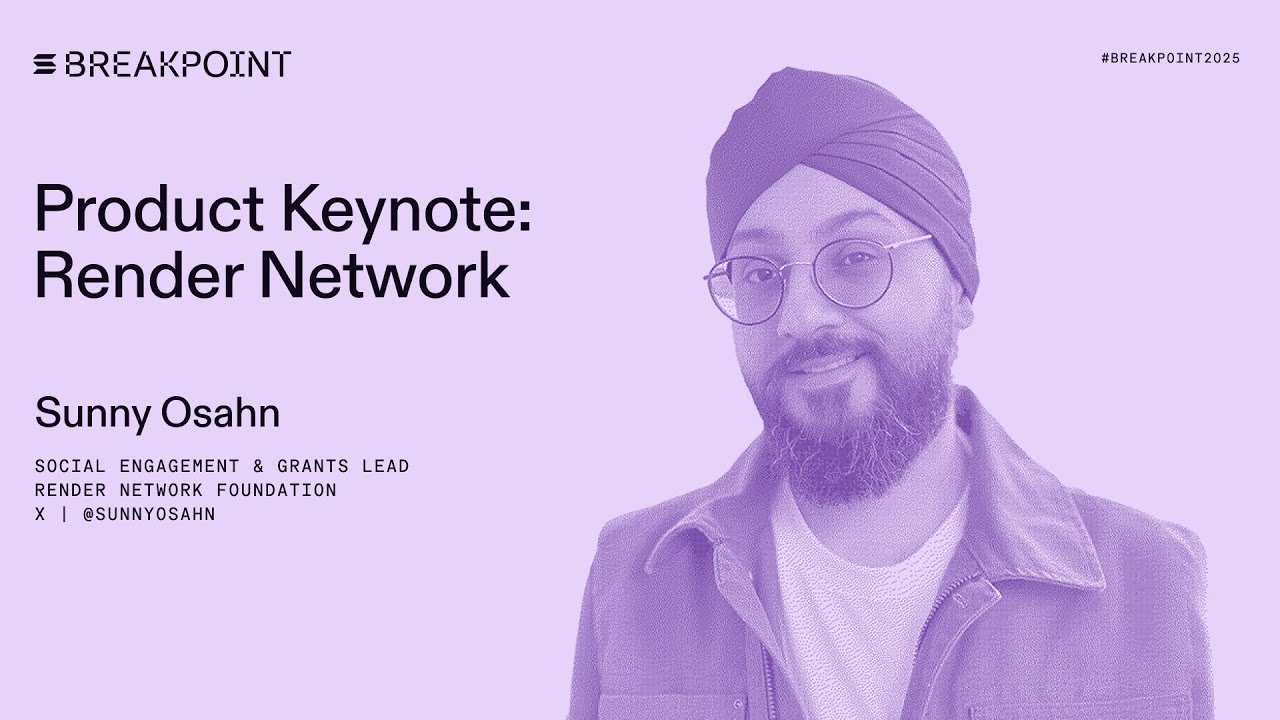 BREAKPOINT

#BREAKPOINT2025

Product Keynote: Render Network

Sunny Osahn

SOCIAL ENGAGEMENT & GRANTS LEAD
RENDER NETWORK FOUNDATION
X | @SUNNYOSAHN